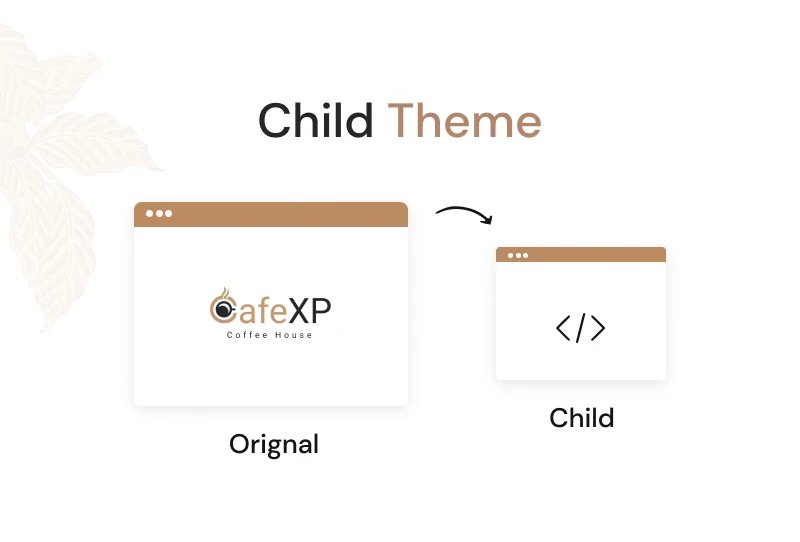 Child Theme

CafeXP
Coffee House

Orignal

</>

Child